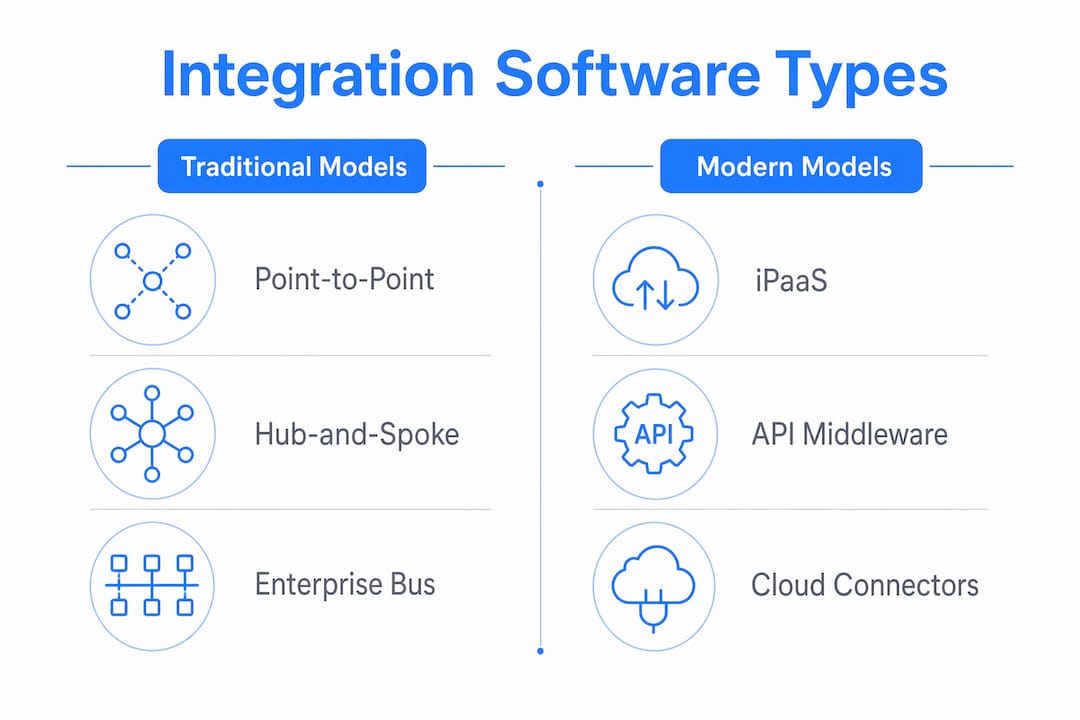 Integration Software Types

Traditional Models

Point-to-Point

Hub-and-Spoke

Enterprise Bus

Modern Models

iPaaS

API

API Middleware

Cloud Connectors